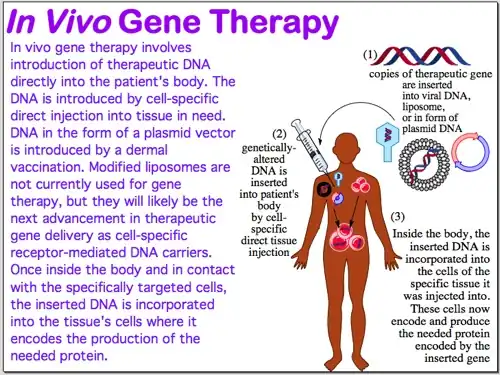 In Vivo Gene Therapy

In vivo gene therapy involves introduction of therapeutic DNA directly into the patient's body. The DNA is introduced by cell-specific direct injection into tissue in need. DNA in the form of a plasmid vector is introduced by a dermal vaccination. Modified liposomes are not currently used for gene therapy, but they will likely be the next advancement in therapeutic gene delivery as cell-specific receptor-mediated DNA carriers. Once inside the body and in contact with the specifically targeted cells, the inserted DNA is incorporated into the tissue's cells where it encodes the production of the needed protein.

(1)
copies of therapeutic gene are inserted into viral DNA, liposome, or in form of plasmid DNA

(2)
genetically-altered DNA is inserted into patient's body by cell-specific direct tissue injection

(3)
Inside the body, the inserted DNA is incorporated into the cells of the specific tissue it was injected into. These cells now encode and produce the needed protein encoded by the inserted gene